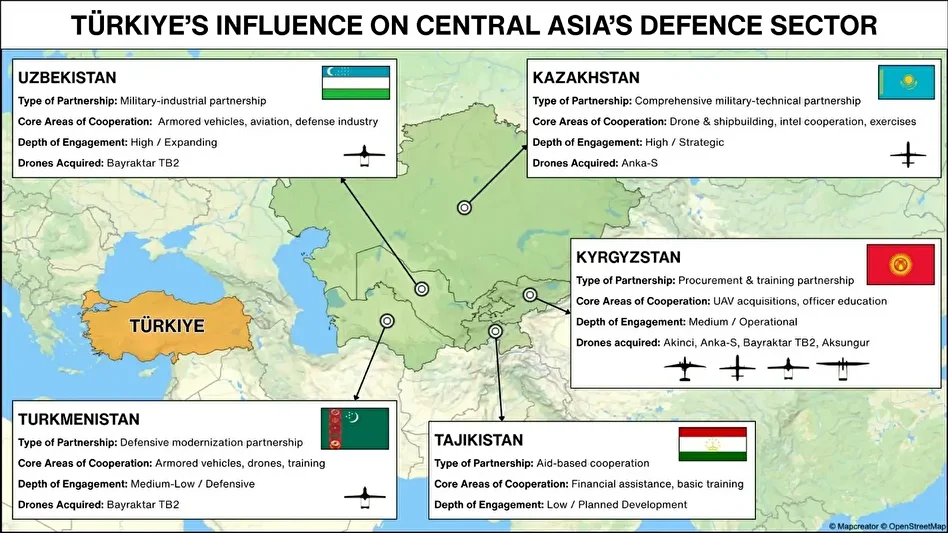 TÜRKIYE'S INFLUENCE ON CENTRAL ASIA'S DEFENCE SECTOR

UZBEKISTAN
Type of Partnership: Military-industrial partnership
Core Areas of Cooperation: Armored vehicles, aviation, defense industry
Depth of Engagement: High / Expanding
Drones Acquired: Bayraktar TB2

KAZAKHSTAN
Type of Partnership: Comprehensive military-technical partnership
Core Areas of Cooperation: Drone & shipbuilding, intel cooperation, exercises
Depth of Engagement: High / Strategic
Drones Acquired: Anka-S

KYRGYZSTAN
Type of Partnership: Procurement & training partnership
Core Areas of Cooperation: UAV acquisitions, officer education
Depth of Engagement: Medium / Operational
Drones acquired: Akinci, Anka-S, Bayraktar TB2, Aksungur

TÜRKIYE

TURKMENISTAN
Type of Partnership: Defensive modernization partnership
Core Areas of Cooperation: Armored vehicles, drones, training
Depth of Engagement: Medium-Low / Defensive
Drones Acquired: Bayraktar TB2

TAJIKISTAN
Type of Partnership: Aid-based cooperation
Core Areas of Cooperation: Financial assistance, basic training
Depth of Engagement: Low / Planned Development

© Mapcreator © OpenStreetMap